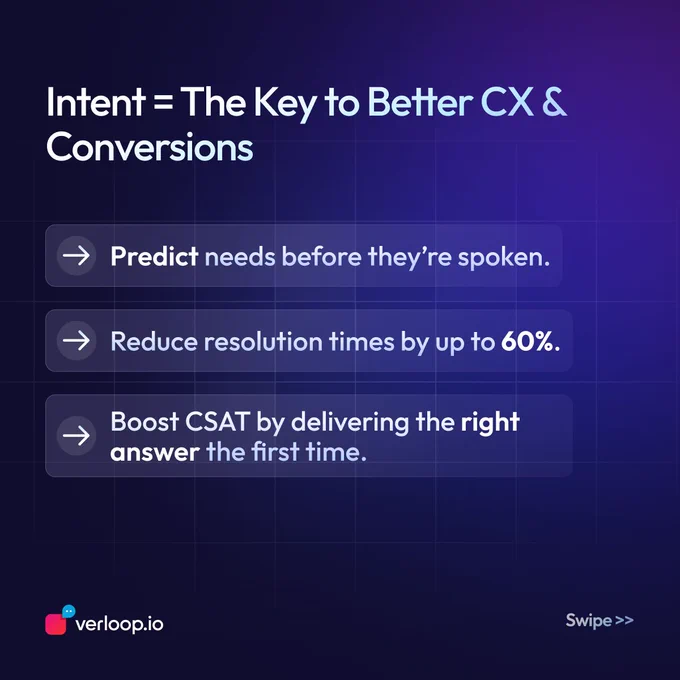 Intent = The Key to Better CX & Conversions

→ Predict needs before they're spoken.

→ Reduce resolution times by up to 60%.

→ Boost CSAT by delivering the right answer the first time.

verloop.io

Swipe >>